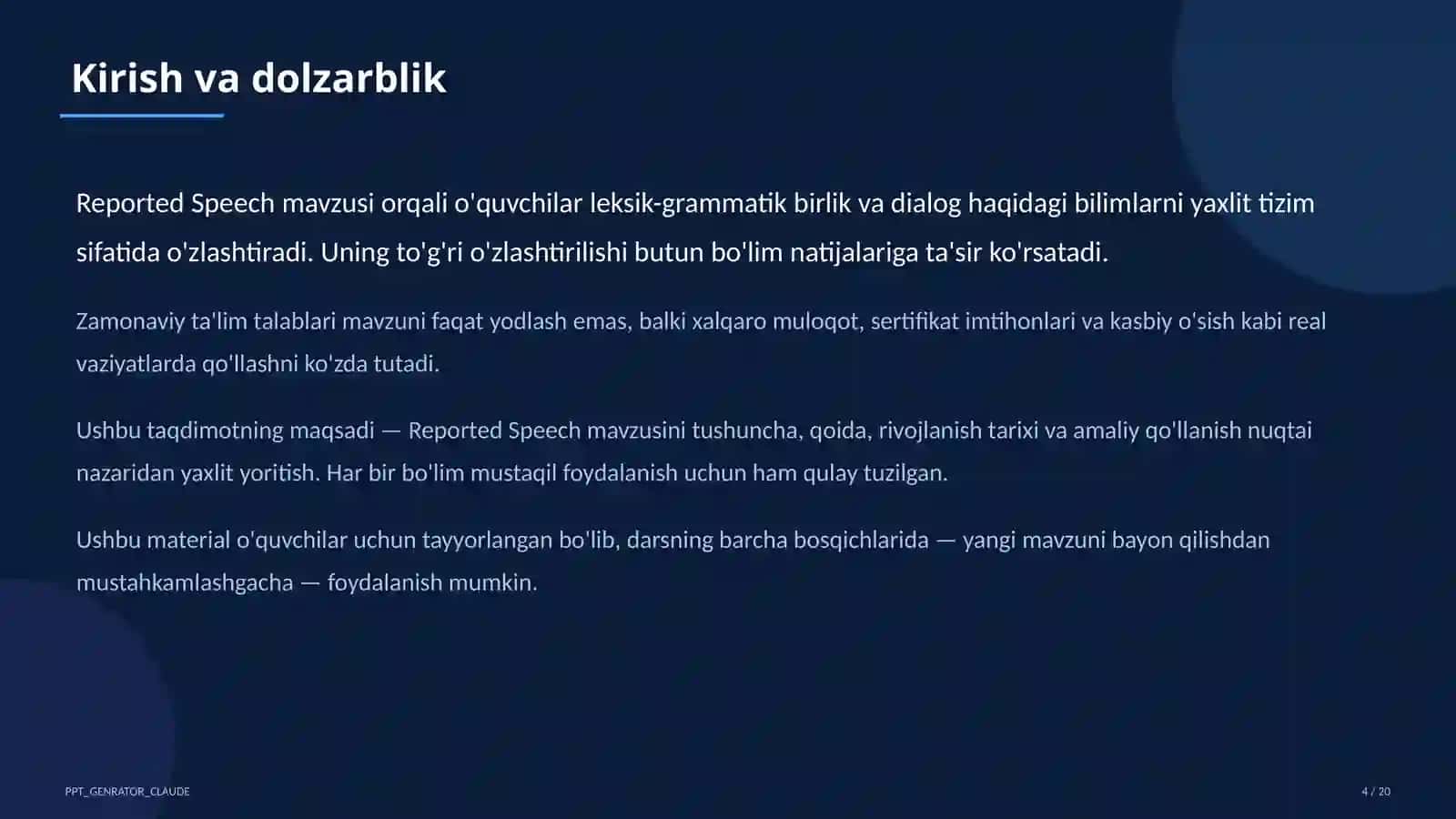 Kirish va dolzarblik

Reported Speech mavzusi orqali o'quvchilar leksik-grammatik birlik va dialog haqidagi bilimlarni yaxlit tizim sifatida o'zlashtiradi. Uning to'g'ri o'zlashtirilishi butun bo'lim natijalariga ta'sir ko'rsatadi.

Zamonaviy ta'lim talablari mavzuni faqat yodlash emas, balki xalqaro muloqot, sertifikat imtihonlari va kasbiy o'sish kabi real vaziyatlarda qo'llashni ko'zda tutadi.

Ushbu taqdimotning maqsadi — Reported Speech mavzusini tushuncha, qoida, rivojlanish tarixi va amaliy qo'llanish nuqtai nazaridan yaxlit yoritish. Har bir bo'lim mustaqil foydalanish uchun ham qulay tuzilgan.

Ushbu material o'quvchilar uchun tayyorlangan bo'lib, darsning barcha bosqichlarida — yangi mavzuni bayon qilishdan mustahkamlashgacha — foydalanish mumkin.

PPT_GENRATOR_CLAUDE

4 / 20